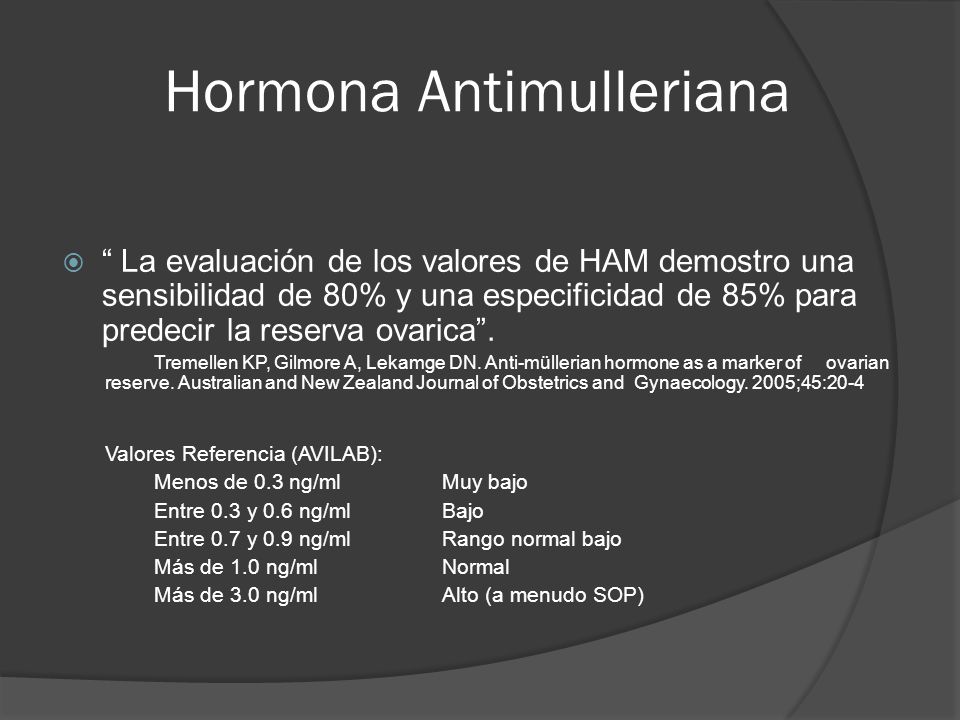 Hormona Antimulleriana

“ La evaluación de los valores de HAM demostro una sensibilidad de 80% y una especificidad de 85% para predecir la reserva ovarica”.

Tremellen KP, Gilmore A, Lekamge DN. Anti-müllerian hormone as a marker of ovarian reserve. Australian and New Zealand Journal of Obstetrics and Gynaecology. 2005;45:20-4

Valores Referencia (AVILAB):

| | |
|---|---|
| Menos de 0.3 ng/ml | Muy bajo |
| Entre 0.3 y 0.6 ng/ml | Bajo |
| Entre 0.7 y 0.9 ng/ml | Rango normal bajo |
| Más de 1.0 ng/ml | Normal |
| Más de 3.0 ng/ml | Alto (a menudo SOP) |